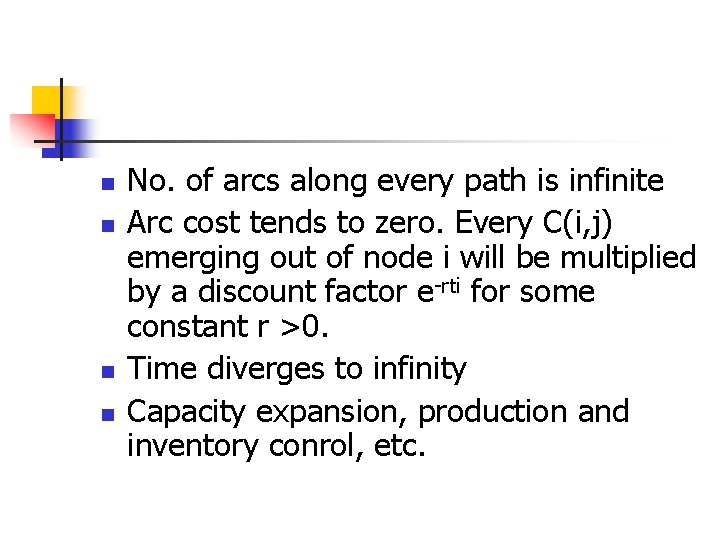 - No. of arcs along every path is infinite
- Arc cost tends to zero. Every C(i,j) emerging out of node i will be multiplied by a discount factor $e^{-rti}$ for some constant r >0.
- Time diverges to infinity
- Capacity expansion, production and inventory conrol, etc.